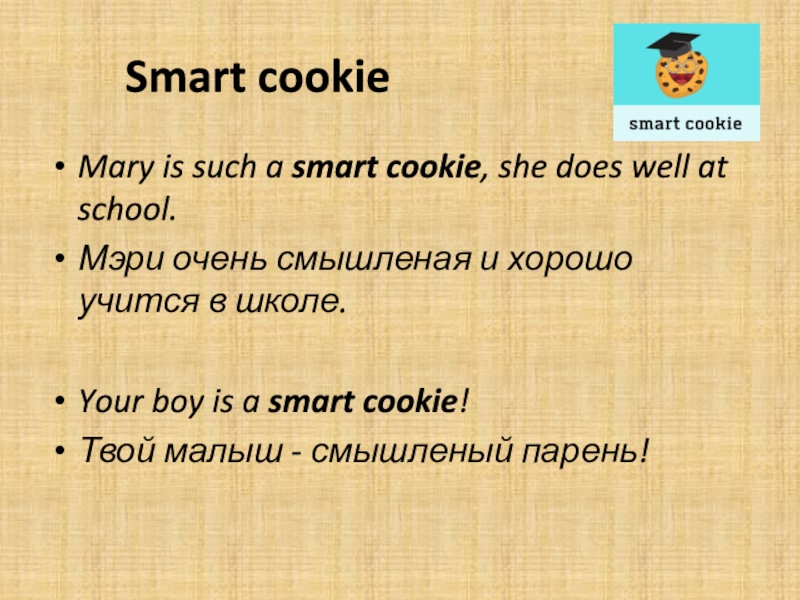 Smart cookie

smart cookie

• Mary is such a smart cookie, she does well at school.
• Мэри очень смышленая и хорошо учится в школе.

• Your boy is a smart cookie!
• Твой малыш - смышленый парень!